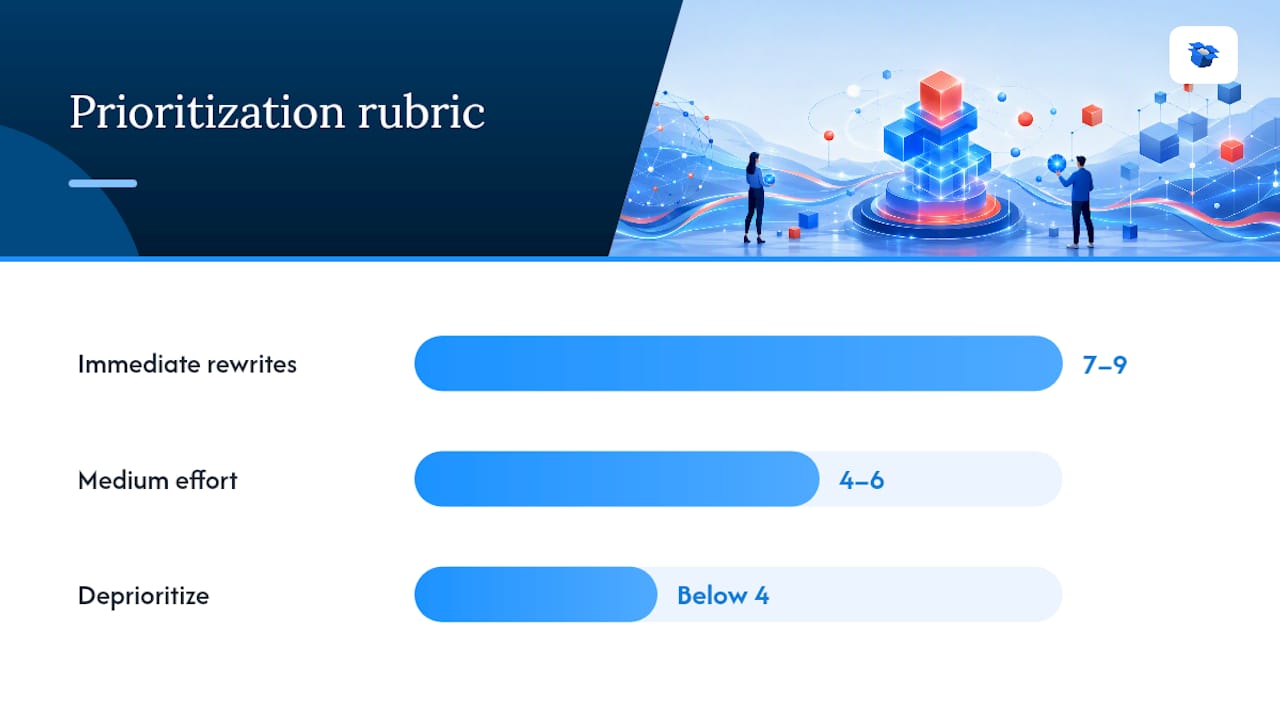 Prioritization rubric

Immediate rewrites 7–9

Medium effort 4–6

Deprioritize Below 4